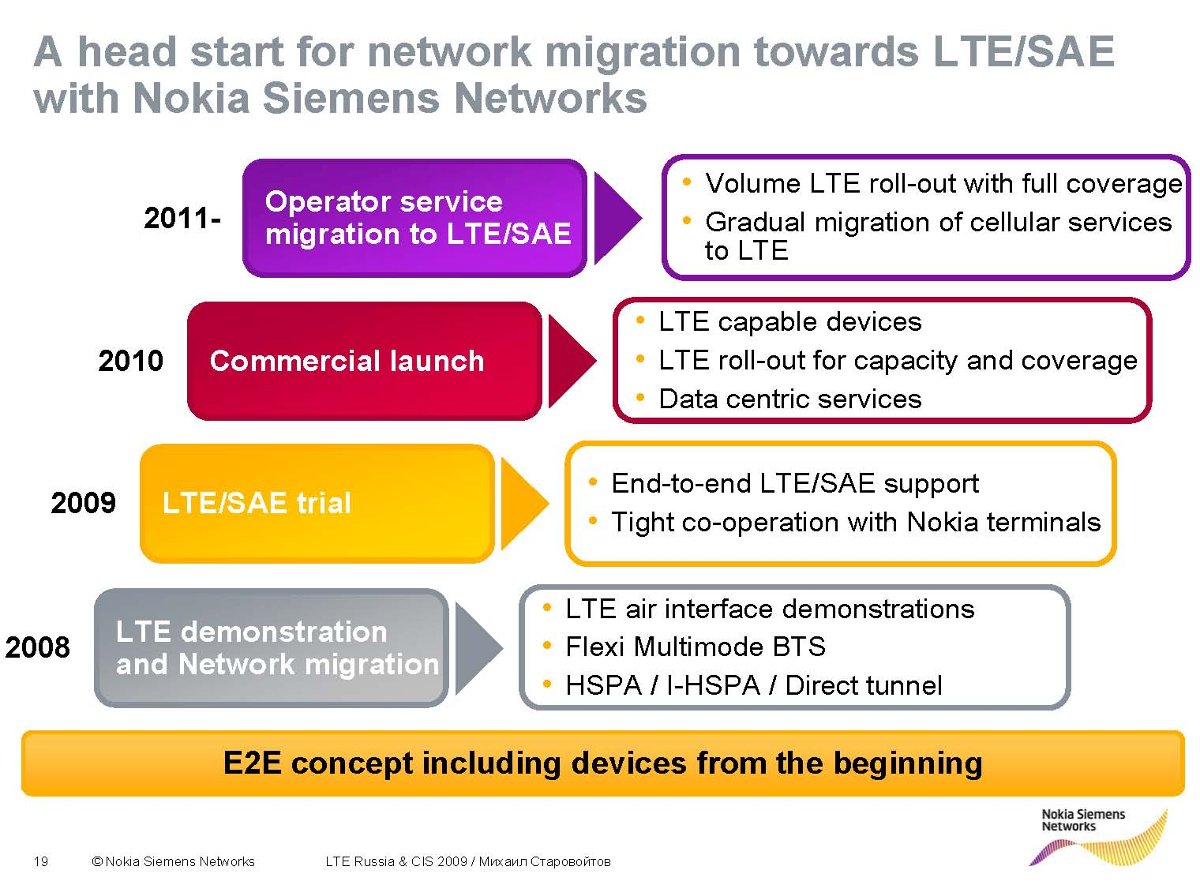 A head start for network migration towards LTE/SAE with Nokia Siemens Networks

2011-

Operator service migration to LTE/SAE

• Volume LTE roll-out with full coverage
• Gradual migration of cellular services to LTE

2010

Commercial launch

• LTE capable devices
• LTE roll-out for capacity and coverage
• Data centric services

2009

LTE/SAE trial

• End-to-end LTE/SAE support
• Tight co-operation with Nokia terminals

2008

LTE demonstration and Network migration

• LTE air interface demonstrations
• Flexi Multimode BTS
• HSPA / I-HSPA / Direct tunnel

E2E concept including devices from the beginning

19 © Nokia Siemens Networks LTE Russia & CIS 2009 / Михаил Старовойтов

Nokia Siemens Networks